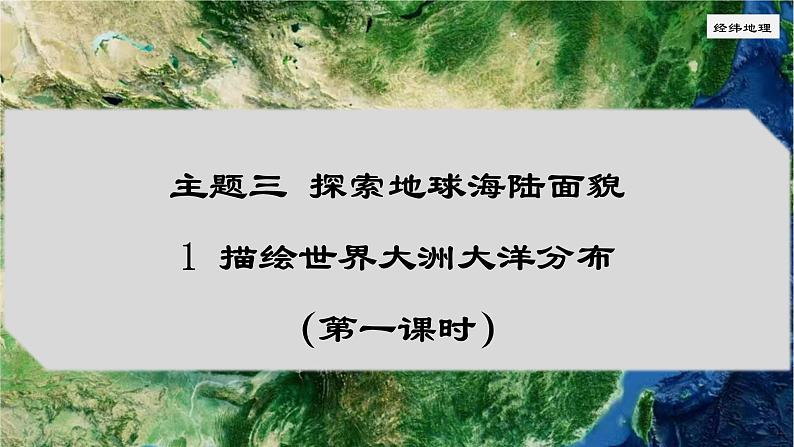 经纬地理

主题三 探索地球海陆面貌

1 描绘世界大洲大洋分布

(第一课时)